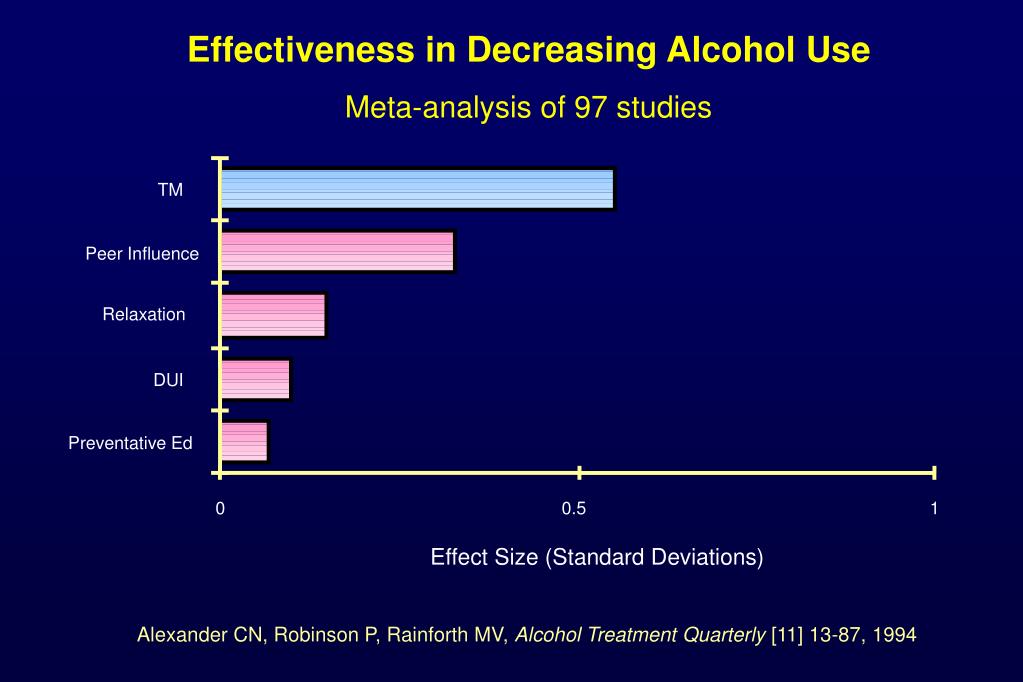 Effectiveness in Decreasing Alcohol Use

Meta-analysis of 97 studies

TM

Peer Influence

Relaxation

DUI

Preventative Ed

0

0.5

1

Effect Size (Standard Deviations)

Alexander CN, Robinson P, Rainforth MV, Alcohol Treatment Quarterly [11] 13-87, 1994